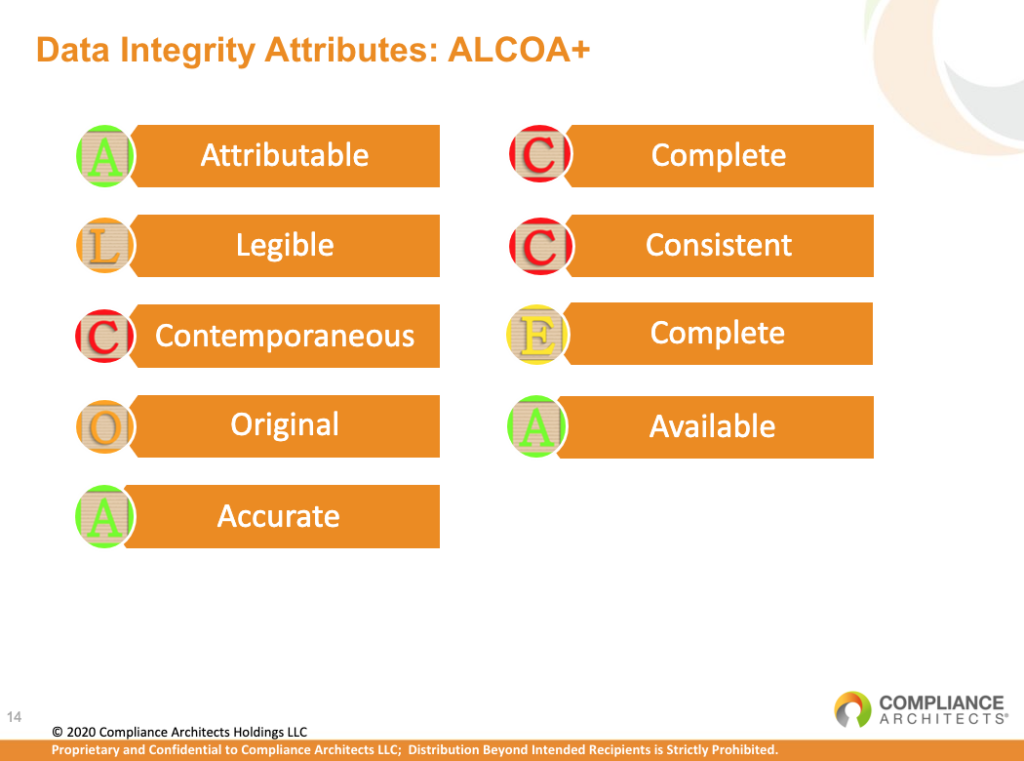 Data Integrity Attributes: ALCOA+

A Attributable

L Legible

C Contemporaneous

O Original

A Accurate

C Complete

C Consistent

E Complete

A Available

14

© 2020 Compliance Architects Holdings LLC

Proprietary and Confidential to Compliance Architects LLC; Distribution Beyond Intended Recipients is Strictly Prohibited.

COMPLIANCE ARCHITECTS®